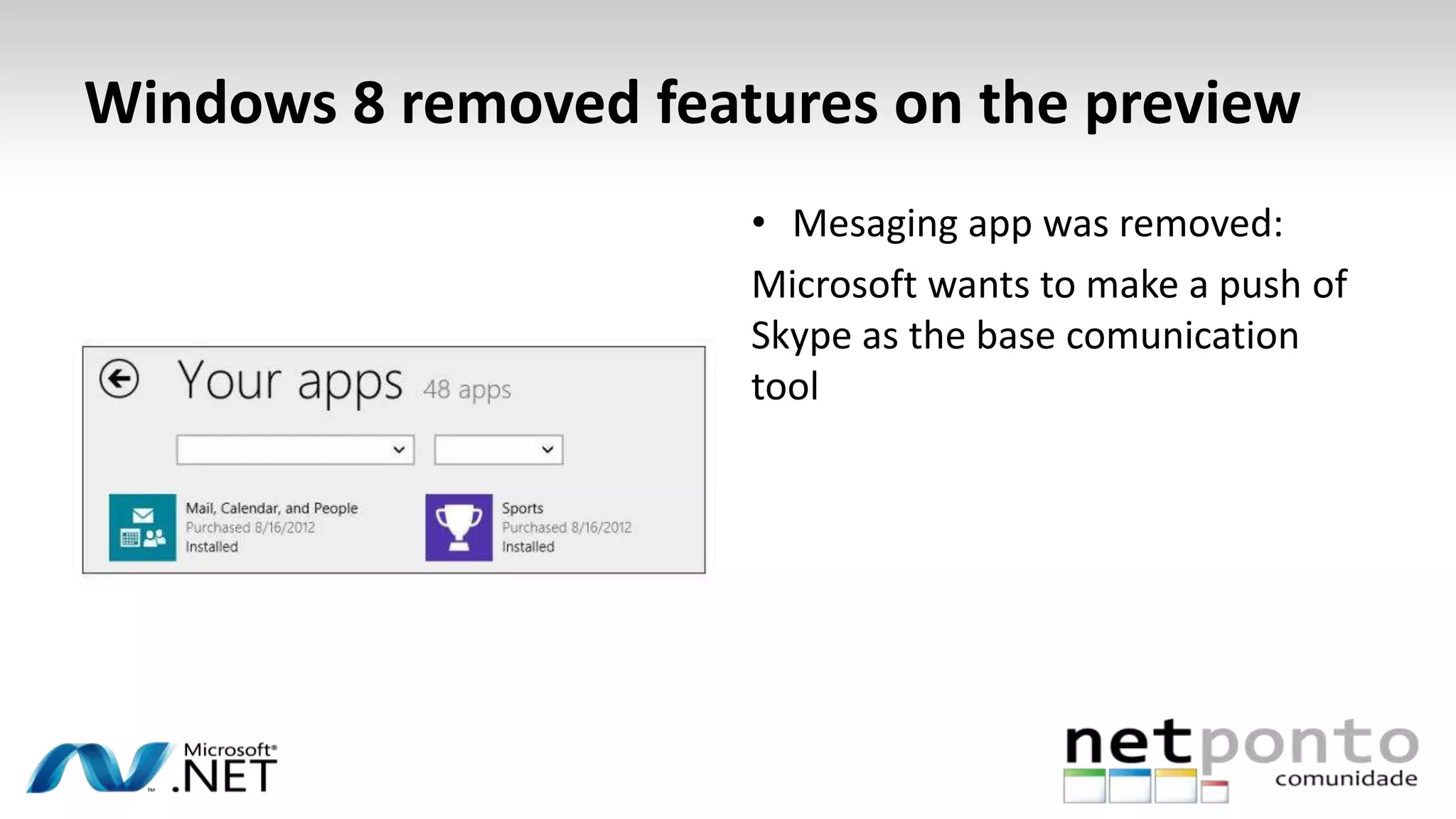 Windows 8 removed features on the preview

Your apps 48 apps

Mail, Calendar, and People
Purchased 8/16/2012
Installed

Sports
Purchased 8/16/2012
Installed

• Mesaging app was removed:

Microsoft wants to make a push of Skype as the base comunication tool

Microsoft® .NET

netponto comunidade